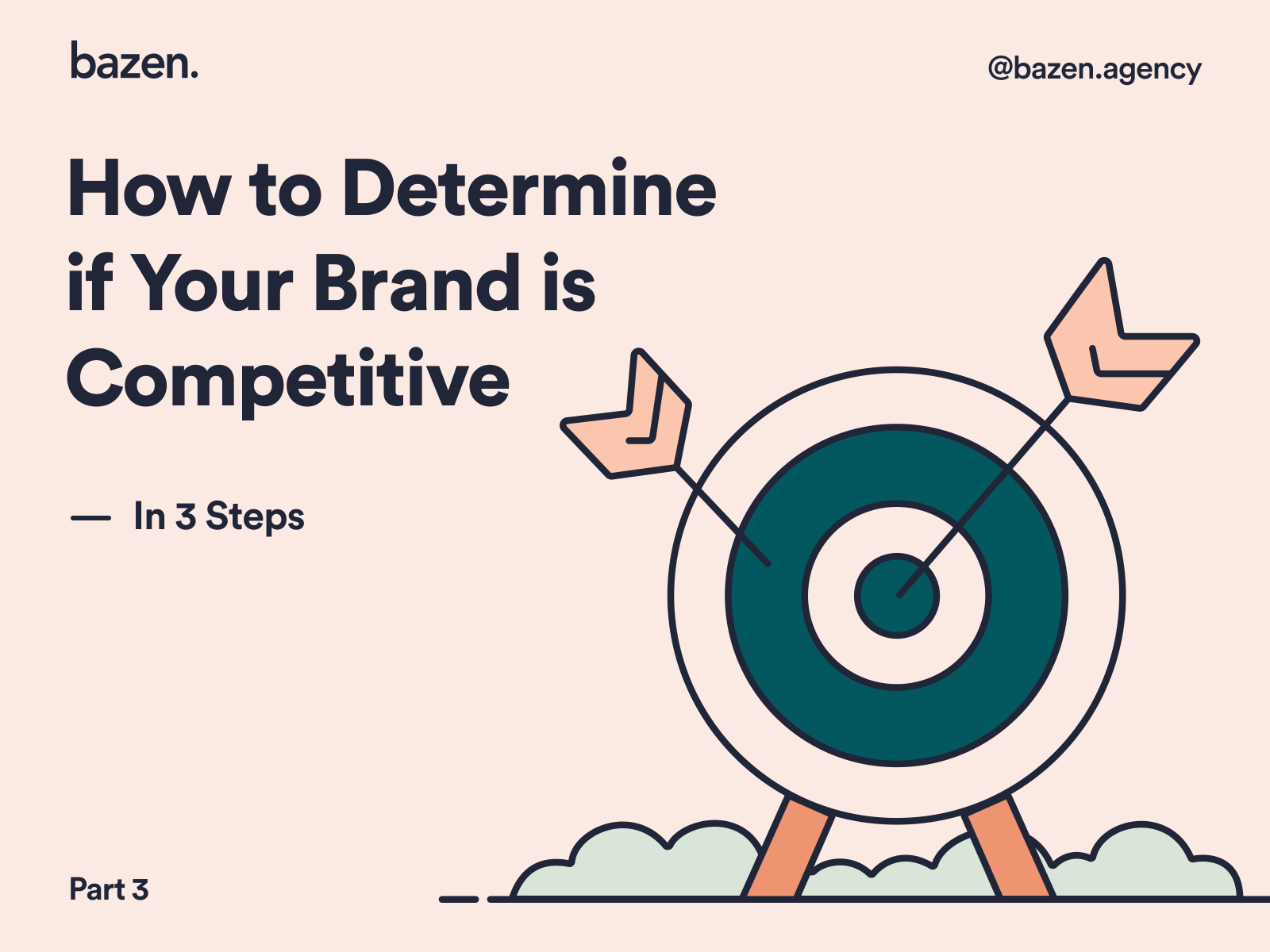 bazen.

@bazen.agency

How to Determine if Your Brand is Competitive

— In 3 Steps

Part 3